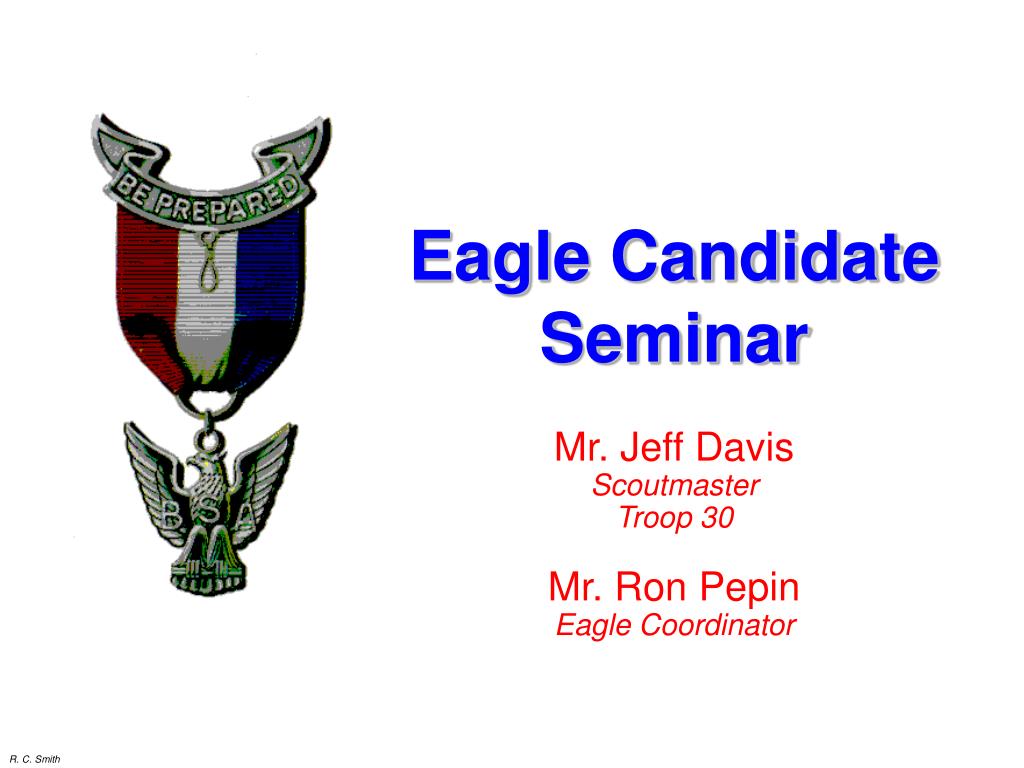 BE PREPARED

B S A

Eagle Candidate Seminar

Mr. Jeff Davis
Scoutmaster
Troop 30

Mr. Ron Pepin
Eagle Coordinator

R. C. Smith